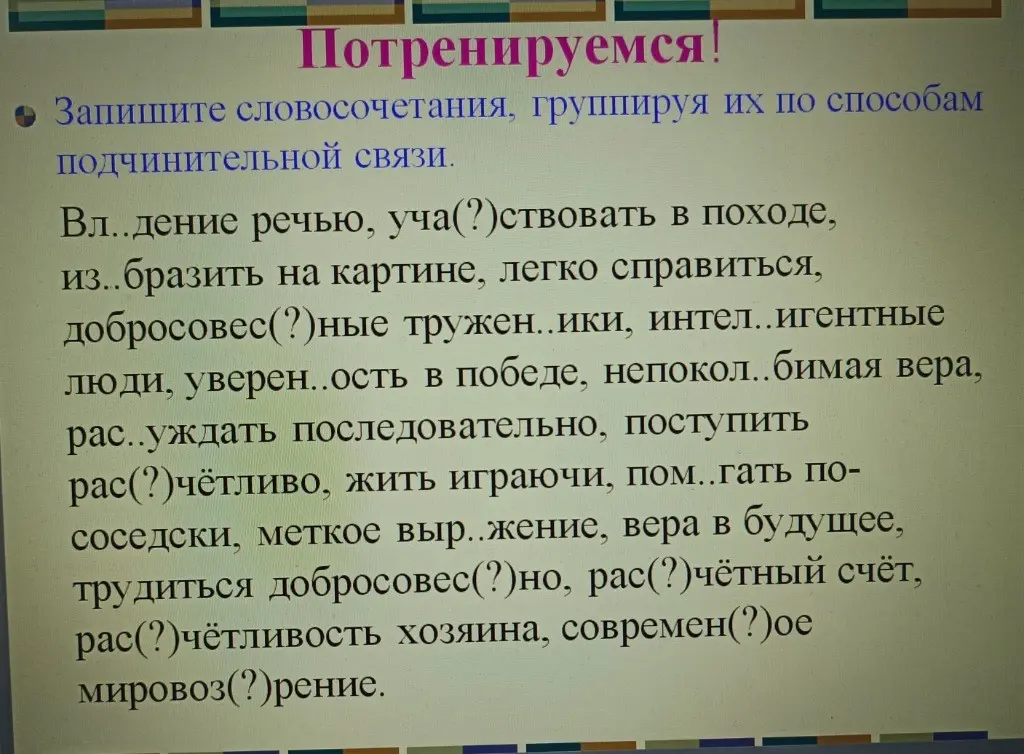 Потренируемся!

Запишите словосочетания, группируя их по способам подчинительной связи.

Вл..дение речью, уча(?)ствовать в походе, из..бразить на картине, легко справиться, добросовес(?)ные тружен..ики, интел..игентные люди, уверен..ость в победе, непокол..бимая вера, рас..уждать последовательно, поступить рас(?)чётливо, жить играючи, пом..гать по-соседски, меткое выр..жение, вера в будущее, трудиться добросовес(?)но, рас(?)чётный счёт, рас(?)чётливость хозяина, современ(?)ое мировоз(?)рение.